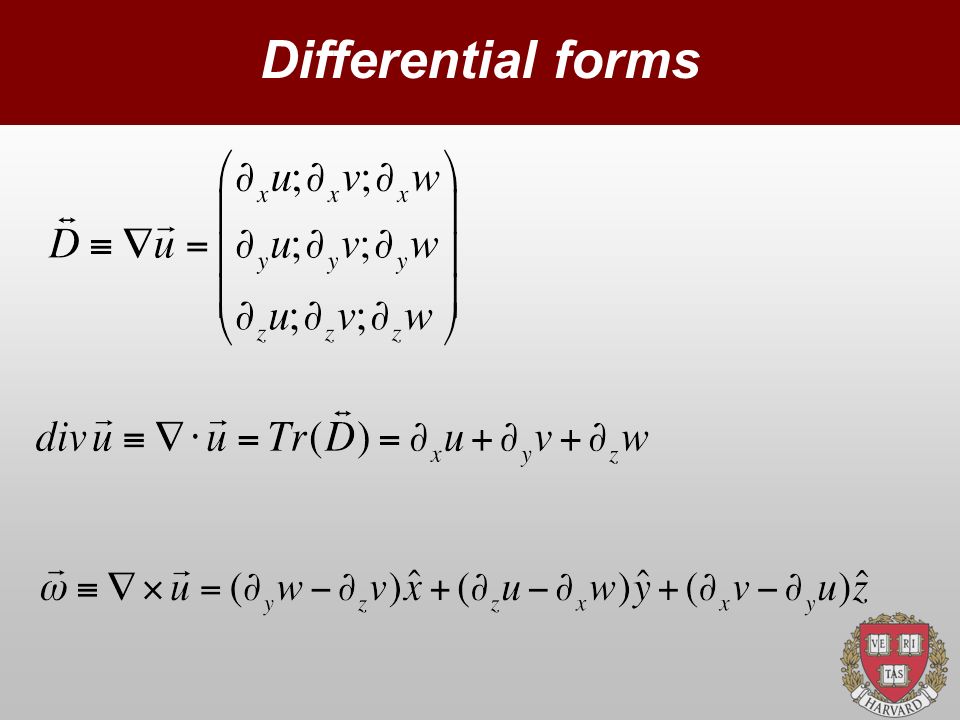 Differential forms

$\overleftrightarrow{D} \equiv \nabla\vec{u} = \begin{pmatrix} \partial_x u; \partial_x v; \partial_x w \\ \partial_y u; \partial_y v; \partial_y w \\ \partial_z u; \partial_z v; \partial_z w \end{pmatrix}$

$div\,\vec{u} \equiv \nabla \cdot \vec{u} = Tr(\overleftrightarrow{D}) = \partial_x u + \partial_y v + \partial_z w$

$\vec{\omega} \equiv \nabla \times \vec{u} = (\partial_y w - \partial_z v)\hat{x} + (\partial_z u - \partial_x w)\hat{y} + (\partial_x v - \partial_y u)\hat{z}$

VE RI TAS
HARVARD